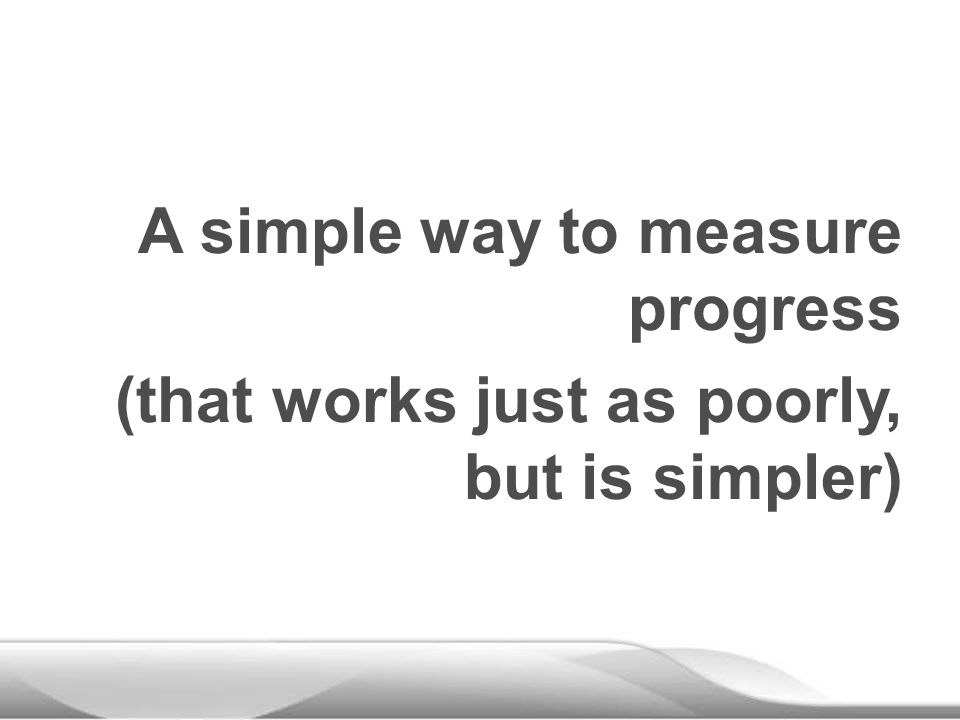 A simple way to measure progress

(that works just as poorly, but is simpler)